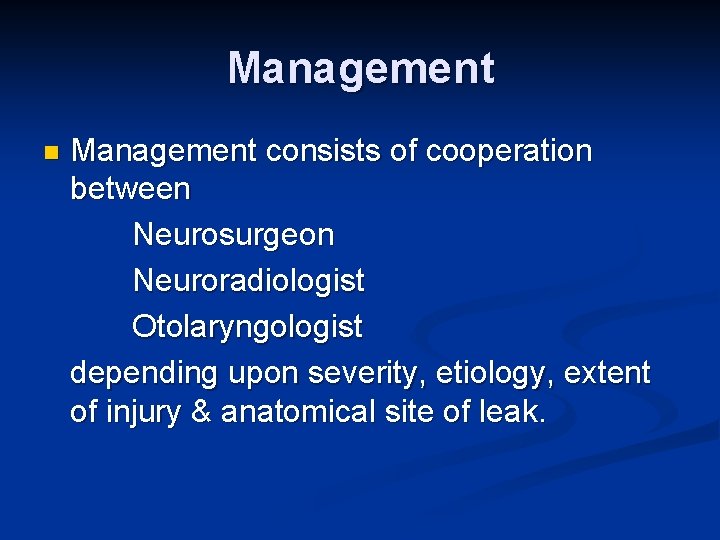 Management

Management consists of cooperation between

Neurosurgeon

Neuroradiologist

Otolaryngologist

depending upon severity, etiology, extent of injury & anatomical site of leak.